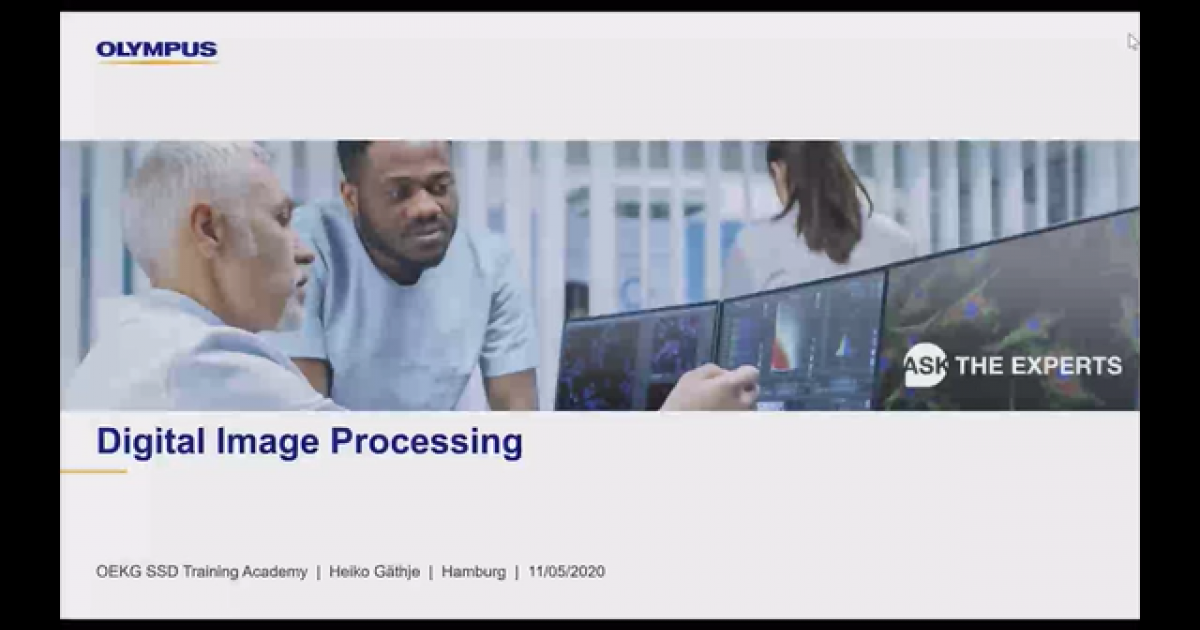 OLYMPUS

ASK THE EXPERTS

Digital Image Processing

OEKG SSD Training Academy | Heiko Gäthje | Hamburg | 11/05/2020